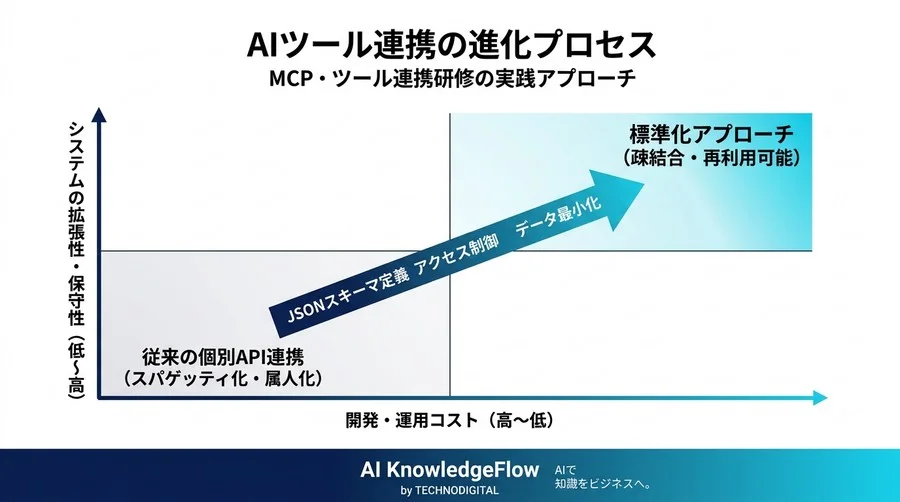 AIツール連携の進化プロセス
MCP・ツール連携研修の実践アプローチ

システムの拡張性・保守性（低〜高）

標準化アプローチ
（疎結合・再利用可能）

JSONスキーマ定義　アクセス制御　データ最小化

従来の個別API連携
（スパゲッティ化・属人化）

開発・運用コスト（高〜低）

AI KnowledgeFlow
by TECHNODIGITAL
AIで
知識をビジネスへ。